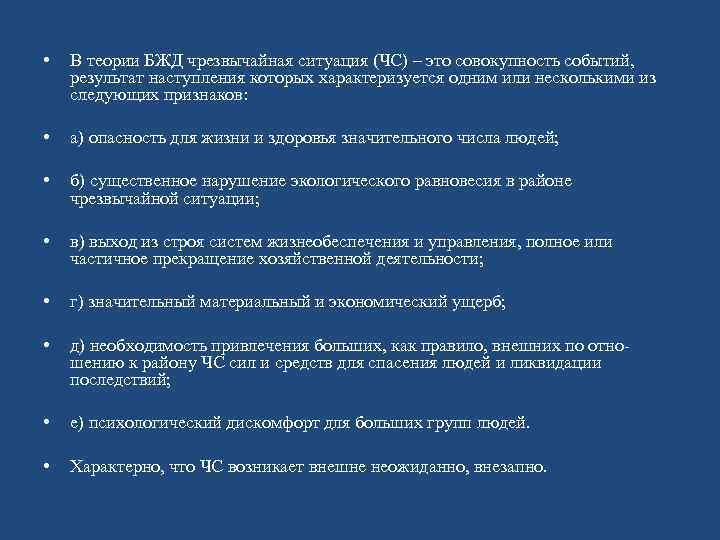 • В теории БЖД чрезвычайная ситуация (ЧС) – это совокупность событий, результат наступления которых характеризуется одним или несколькими из следующих признаков:

• а) опасность для жизни и здоровья значительного числа людей;

• б) существенное нарушение экологического равновесия в районе чрезвычайной ситуации;

• в) выход из строя систем жизнеобеспечения и управления, полное или частичное прекращение хозяйственной деятельности;

• г) значительный материальный и экономический ущерб;

• д) необходимость привлечения больших, как правило, внешних по отношению к району ЧС сил и средств для спасения людей и ликвидации последствий;

• е) психологический дискомфорт для больших групп людей.

• Характерно, что ЧС возникает внешне неожиданно, внезапно.